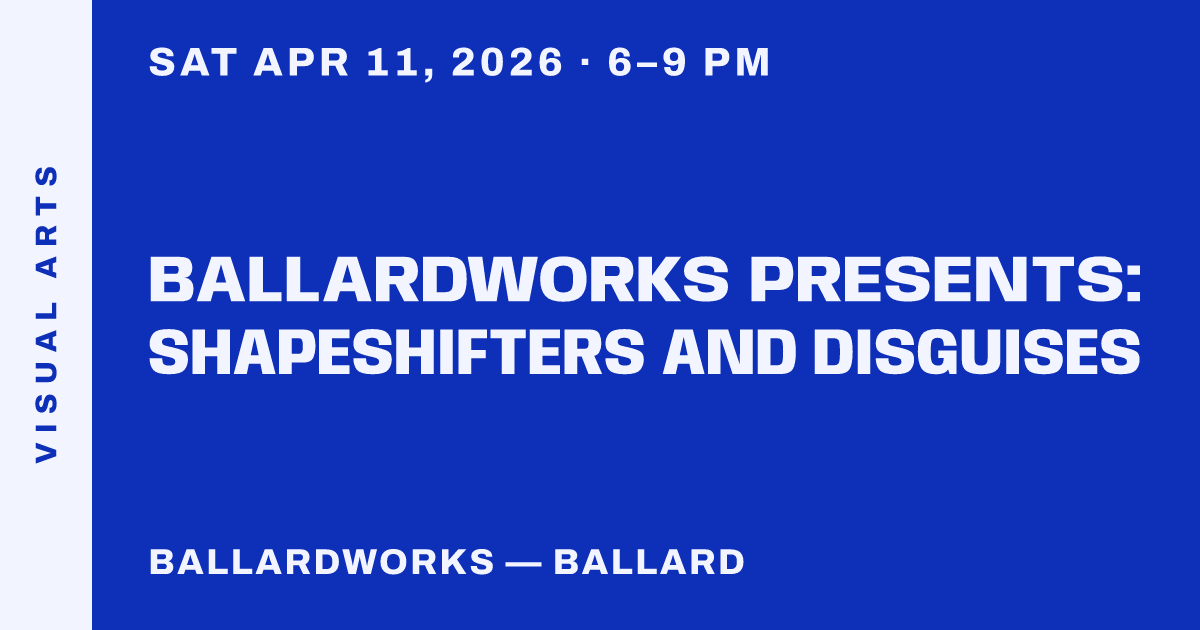 VISUAL ARTS

SAT APR 11, 2026 · 6–9 PM

BALLARDWORKS PRESENTS: SHAPESHIFTERS AND DISGUISES

BALLARDWORKS — BALLARD